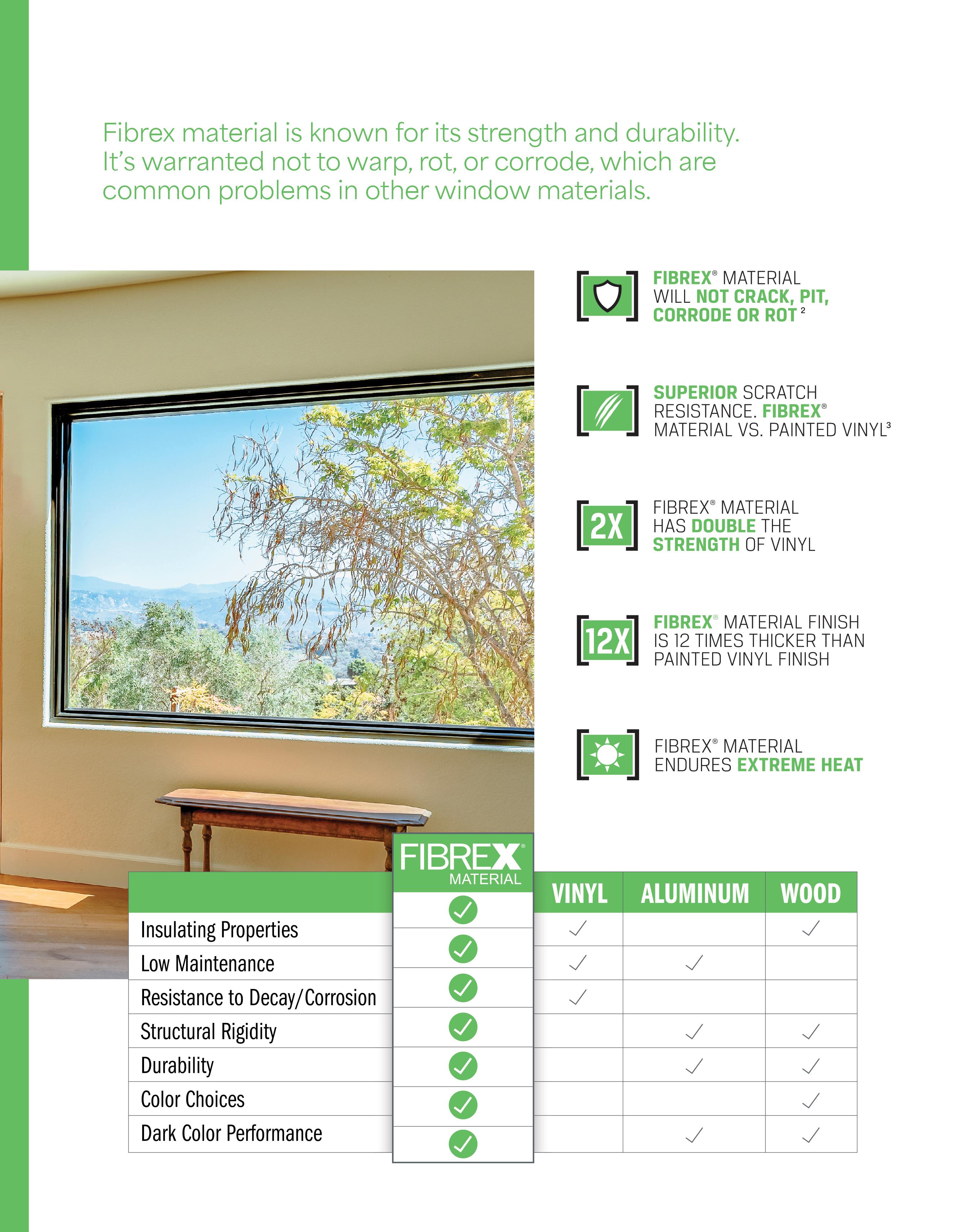 Fibrex material is known for its strength and durability. It's warranted not to warp, rot, or corrode, which are common problems in other window materials.

FIBREX® MATERIAL WILL NOT CRACK, PIT, CORRODE OR ROT $^2$

SUPERIOR SCRATCH RESISTANCE. FIBREX® MATERIAL VS. PAINTED VINYL$^3$

2X

FIBREX® MATERIAL HAS DOUBLE THE STRENGTH OF VINYL

12X

FIBREX® MATERIAL FINISH IS 12 TIMES THICKER THAN PAINTED VINYL FINISH

FIBREX® MATERIAL ENDURES EXTREME HEAT

| | FIBREX® MATERIAL | VINYL | ALUMINUM | WOOD |
|---|---|---|---|---|
| Insulating Properties | ✓ | ✓ | | ✓ |
| Low Maintenance | ✓ | ✓ | ✓ | |
| Resistance to Decay/Corrosion | ✓ | ✓ | | |
| Structural Rigidity | ✓ | | ✓ | ✓ |
| Durability | ✓ | | ✓ | ✓ |
| Color Choices | ✓ | | | ✓ |
| Dark Color Performance | ✓ | | ✓ | ✓ |